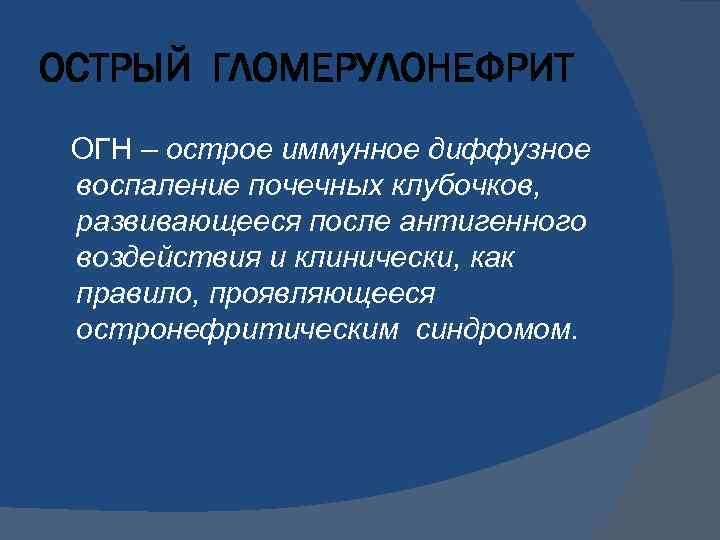 ОСТРЫЙ ГЛОМЕРУЛОНЕФРИТ

ОГН – острое иммунное диффузное воспаление почечных клубочков, развивающееся после антигенного воздействия и клинически, как правило, проявляющееся остронефритическим синдромом.